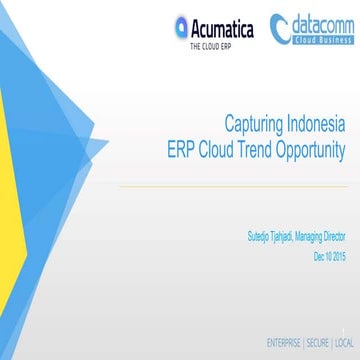 Acumatica
THE CLOUD ERP

datacomm
Cloud Business

Capturing Indonesia
ERP Cloud Trend Opportunity

Sutedjo Tjahjadi, Managing Director
Dec 10 2015

ENTERPRISE | SECURE | LOCAL